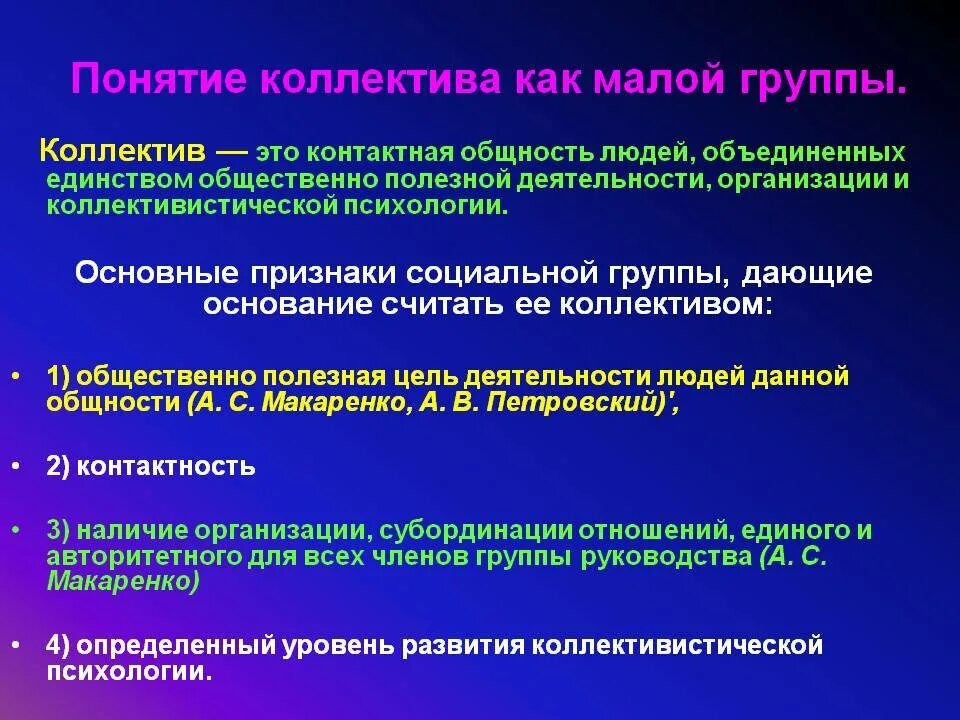 Понятие коллектива как малой группы.

Коллектив — это контактная общность людей, объединенных единством общественно полезной деятельности, организации и коллективистической психологии.

Основные признаки социальной группы, дающие основание считать ее коллективом:

• 1) общественно полезная цель деятельности людей данной общности (А. С. Макаренко, А. В. Петровский)',

• 2) контактность

• 3) наличие организации, субординации отношений, единого и авторитетного для всех членов группы руководства (А. С. Макаренко)

• 4) определенный уровень развития коллективистической психологии.